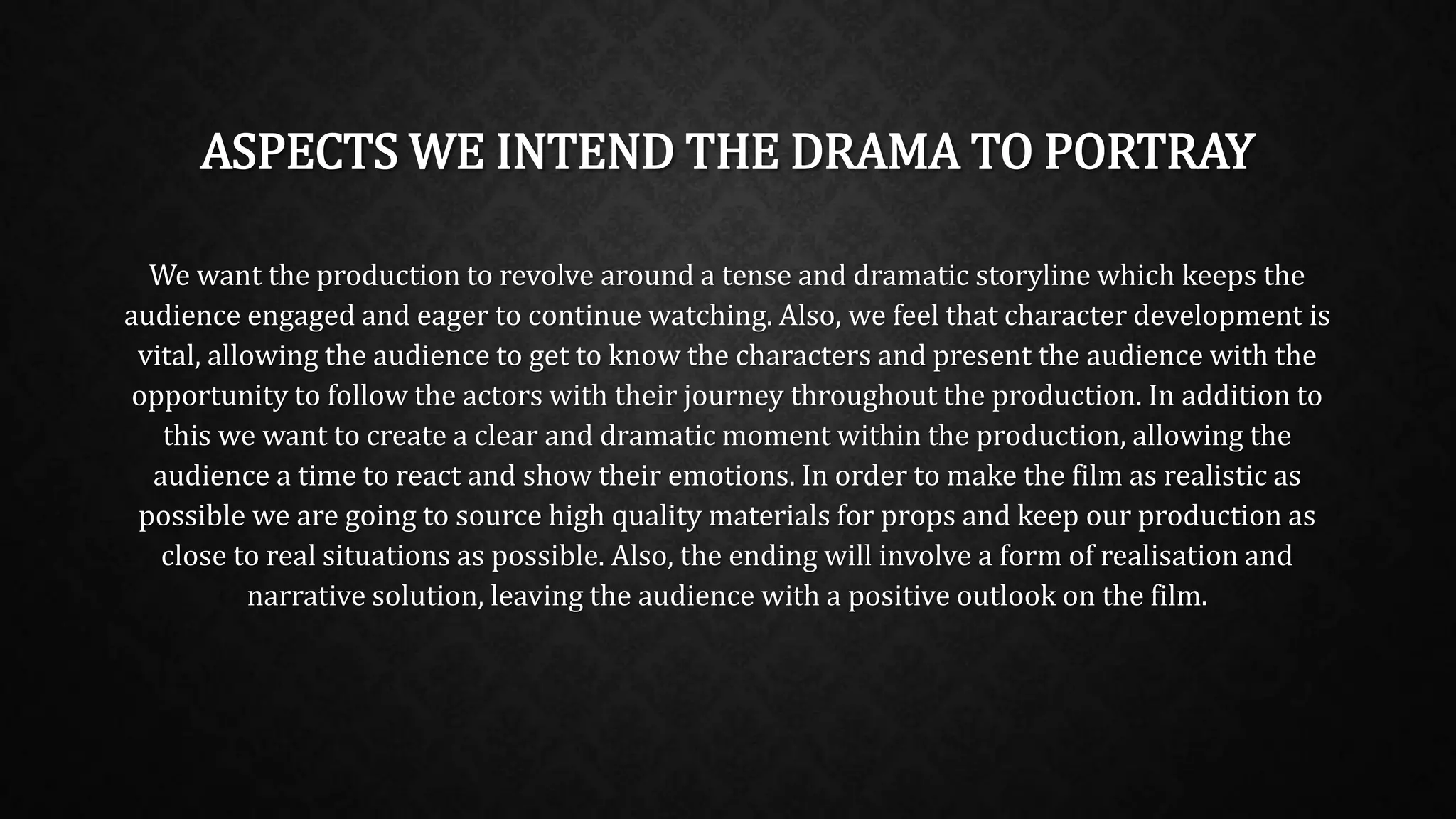 ASPECTS WE INTEND THE DRAMA TO PORTRAY

We want the production to revolve around a tense and dramatic storyline which keeps the audience engaged and eager to continue watching. Also, we feel that character development is vital, allowing the audience to get to know the characters and present the audience with the opportunity to follow the actors with their journey throughout the production. In addition to this we want to create a clear and dramatic moment within the production, allowing the audience a time to react and show their emotions. In order to make the film as realistic as possible we are going to source high quality materials for props and keep our production as close to real situations as possible. Also, the ending will involve a form of realisation and narrative solution, leaving the audience with a positive outlook on the film.